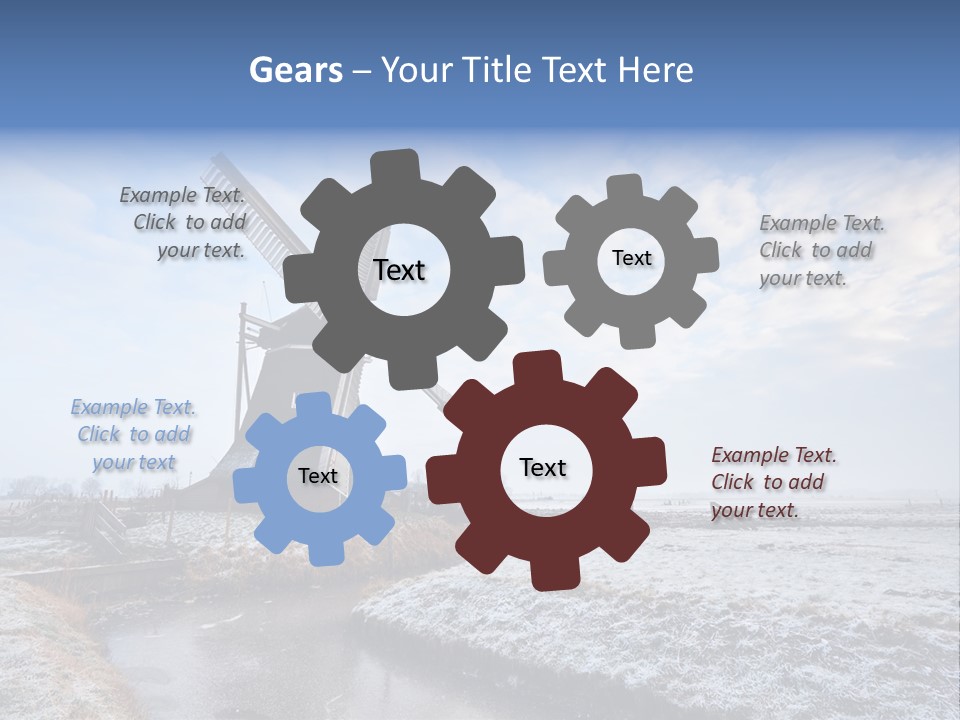 Gears – Your Title Text Here

Example Text. Click to add your text.

Text

Text

Example Text. Click to add your text.

Example Text. Click to add your text

Text

Text

Example Text. Click to add your text.